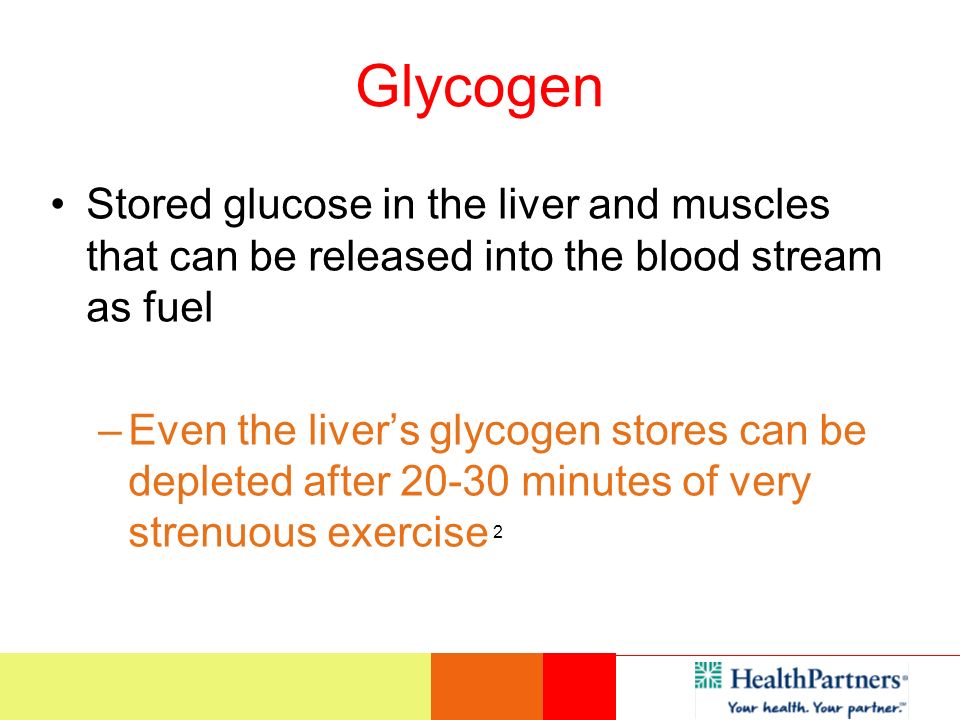 Glycogen

• Stored glucose in the liver and muscles that can be released into the blood stream as fuel

– Even the liver's glycogen stores can be depleted after 20-30 minutes of very strenuous exercise $^2$

HealthPartners®
Your health. Your partner.℠